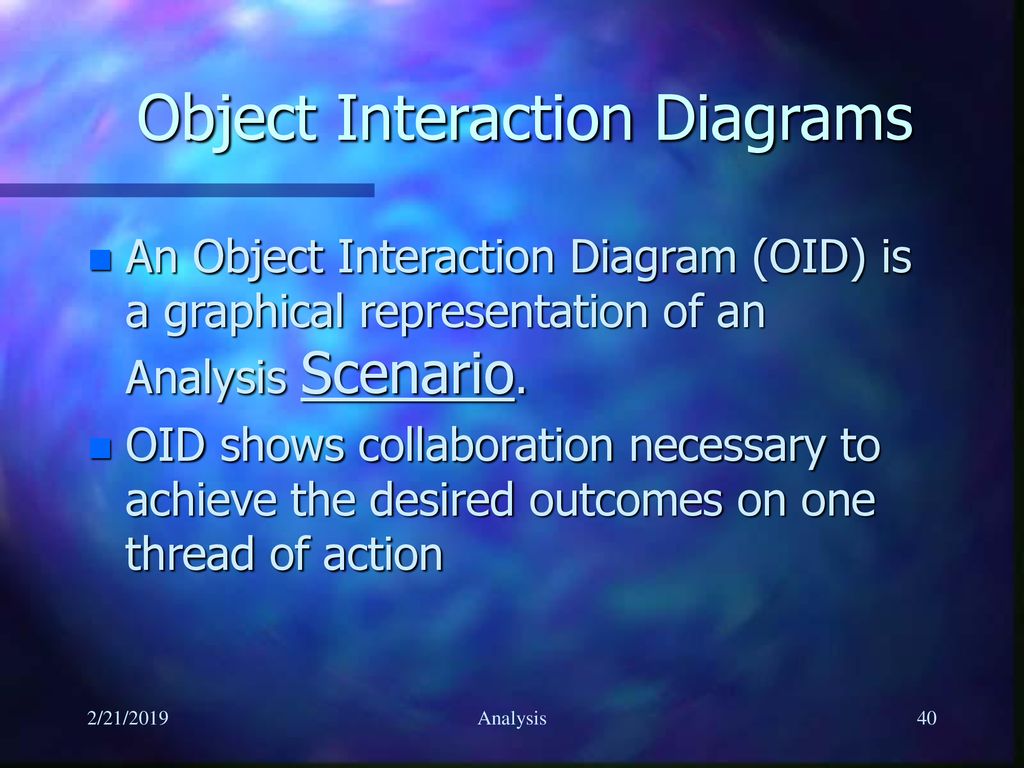 Object Interaction Diagrams

An Object Interaction Diagram (OID) is a graphical representation of an Analysis Scenario.

OID shows collaboration necessary to achieve the desired outcomes on one thread of action

2/21/2019

Analysis

40